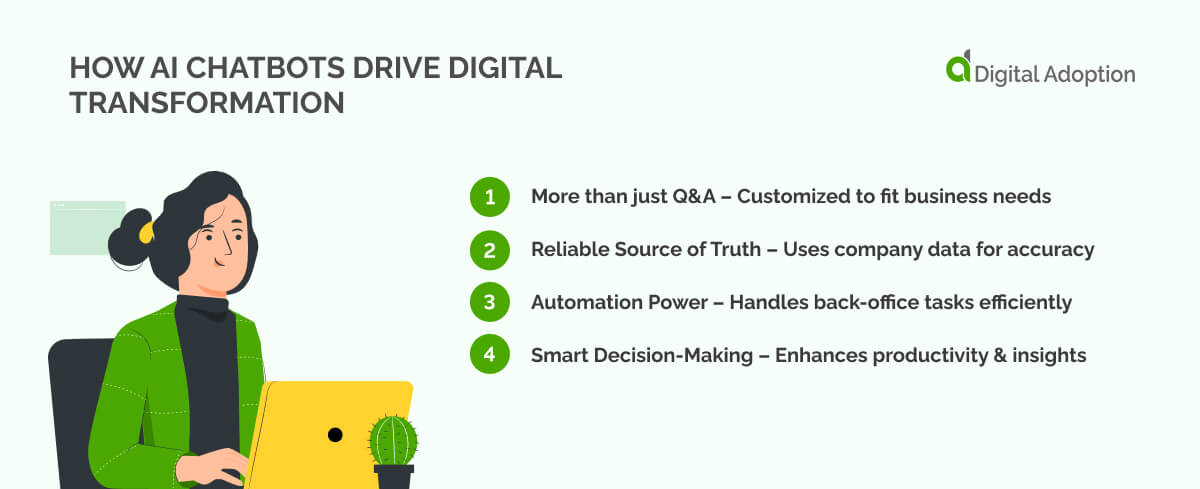 HOW AI CHATBOTS DRIVE DIGITAL TRANSFORMATION

Digital Adoption

1 More than just Q&A – Customized to fit business needs

2 Reliable Source of Truth – Uses company data for accuracy

3 Automation Power – Handles back-office tasks efficiently

4 Smart Decision-Making – Enhances productivity & insights